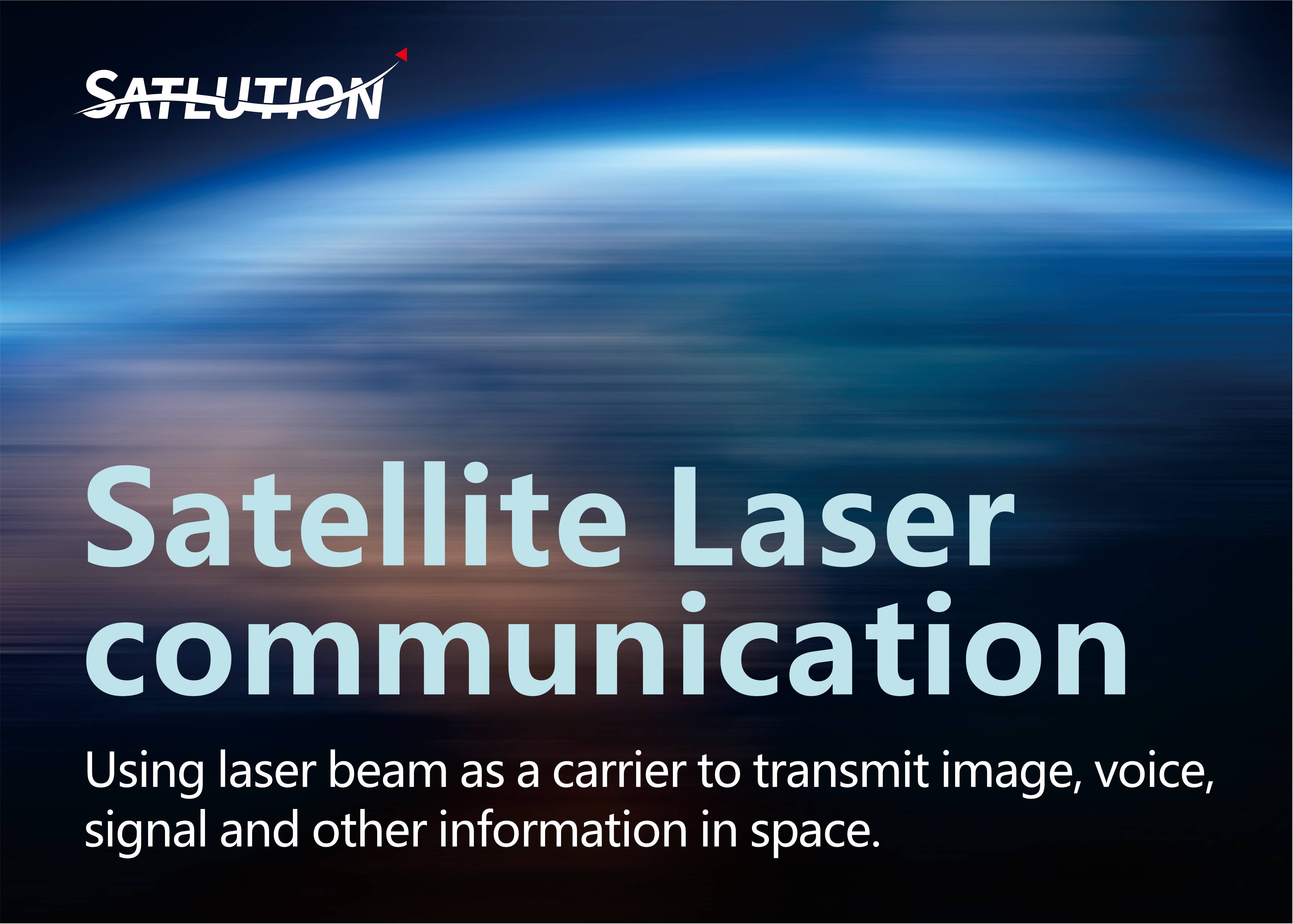 SATLUTION

Satellite Laser communication

Using laser beam as a carrier to transmit image, voice, signal and other information in space.